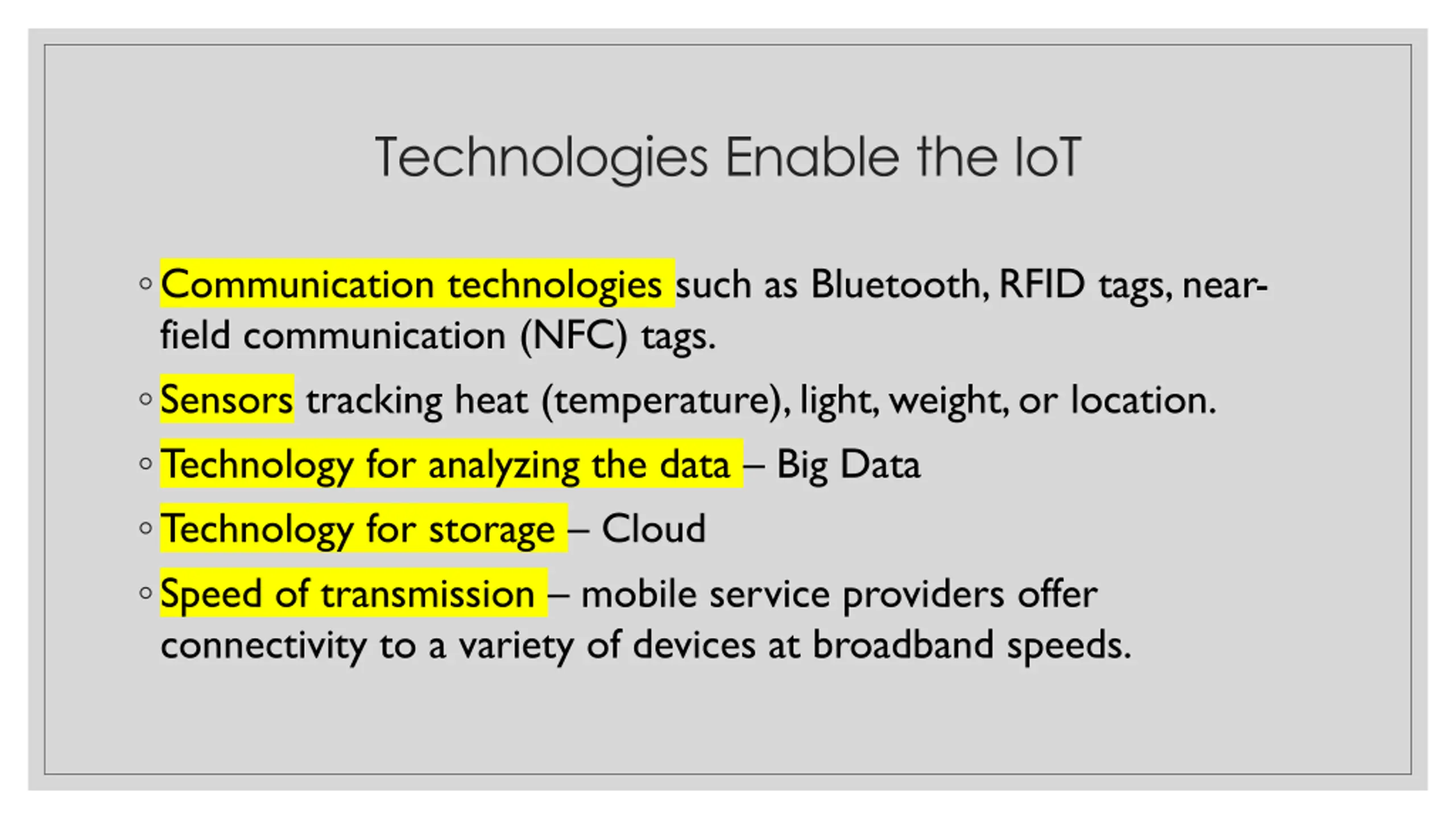 Technologies Enable the IoT

◦ Communication technologies such as Bluetooth, RFID tags, near-field communication (NFC) tags.

◦ Sensors tracking heat (temperature), light, weight, or location.

◦ Technology for analyzing the data – Big Data

◦ Technology for storage – Cloud

◦ Speed of transmission – mobile service providers offer connectivity to a variety of devices at broadband speeds.